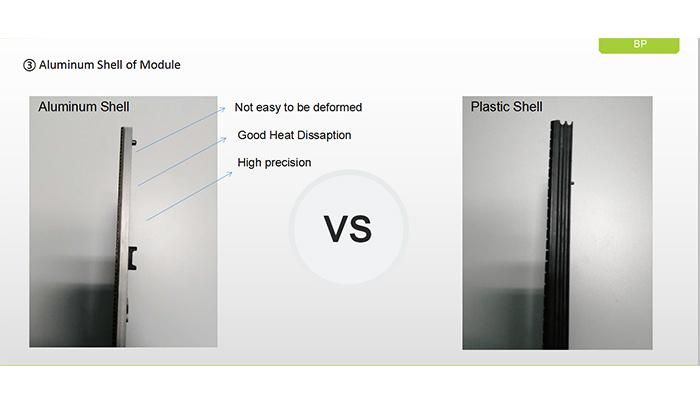 BP

③ Aluminum Shell of Module

Aluminum Shell

Not easy to be deformed

Good Heat Dissaption

High precision

VS

Plastic Shell